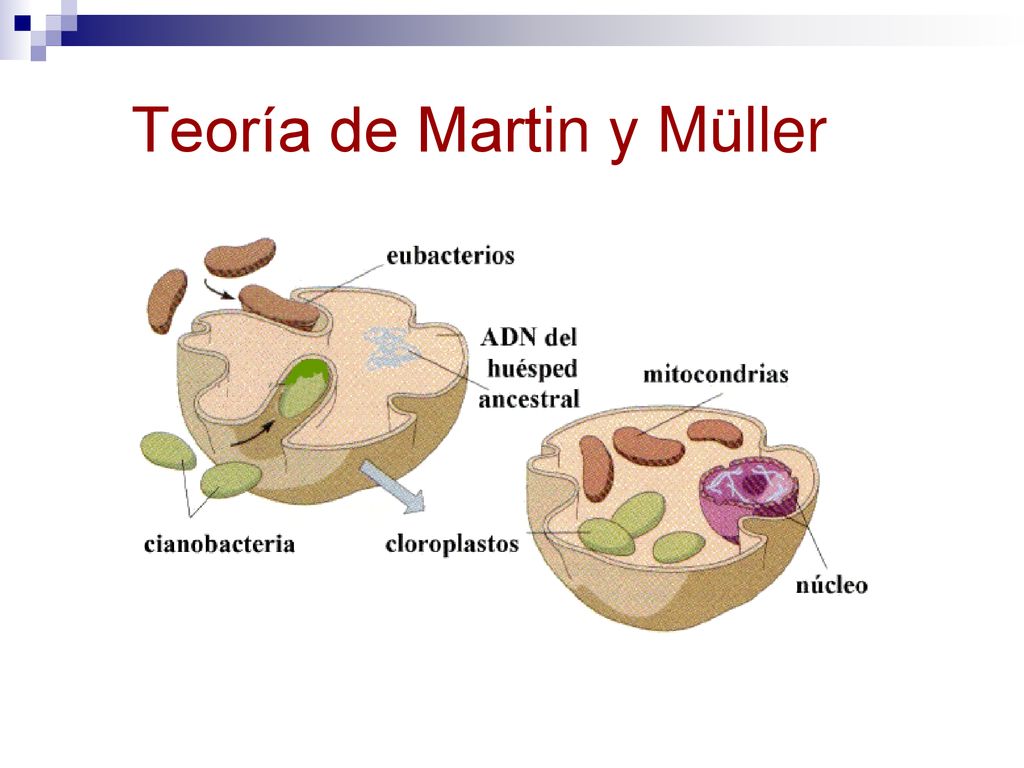 Teoría de Martin y Müller

eubacterios

ADN del huésped ancestral

mitocondrias

cianobacteria

cloroplastos

núcleo